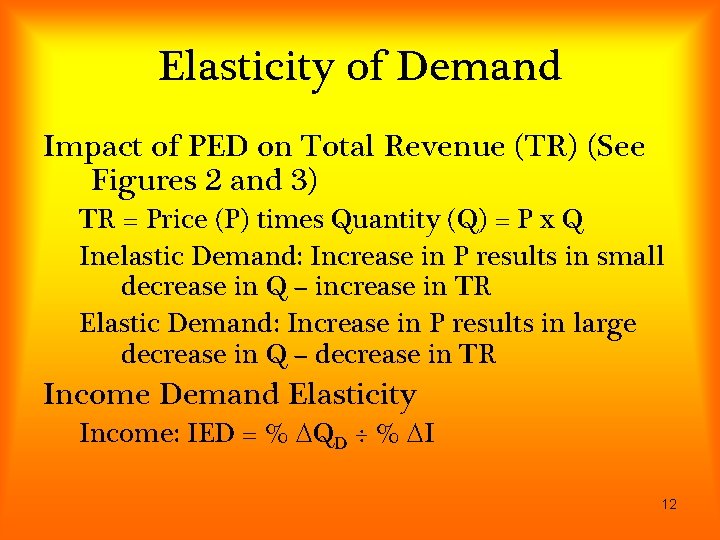 Elasticity of Demand

Impact of PED on Total Revenue (TR) (See Figures 2 and 3)

TR = Price (P) times Quantity (Q) = P x Q

Inelastic Demand: Increase in P results in small decrease in Q – increase in TR

Elastic Demand: Increase in P results in large decrease in Q – decrease in TR

Income Demand Elasticity

Income: IED = $\% \Delta Q_D \div \% \Delta I$

12